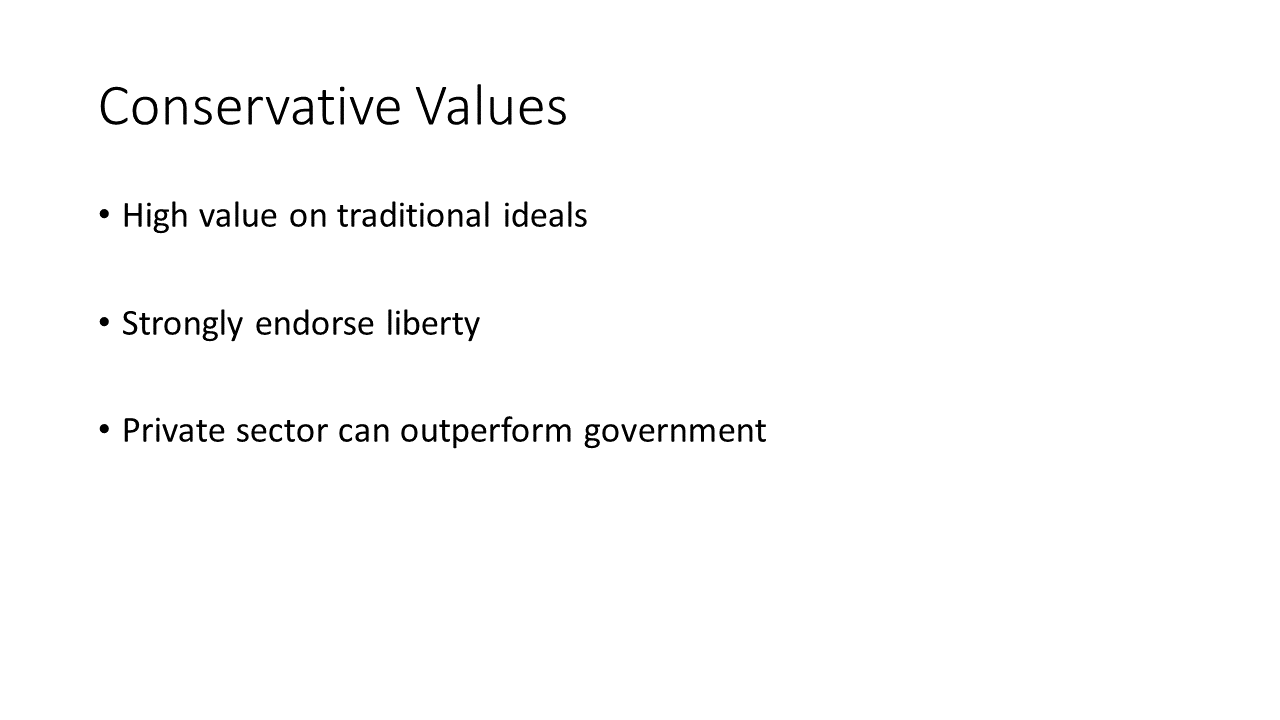 Conservative Values

• High value on traditional ideals

• Strongly endorse liberty

• Private sector can outperform government